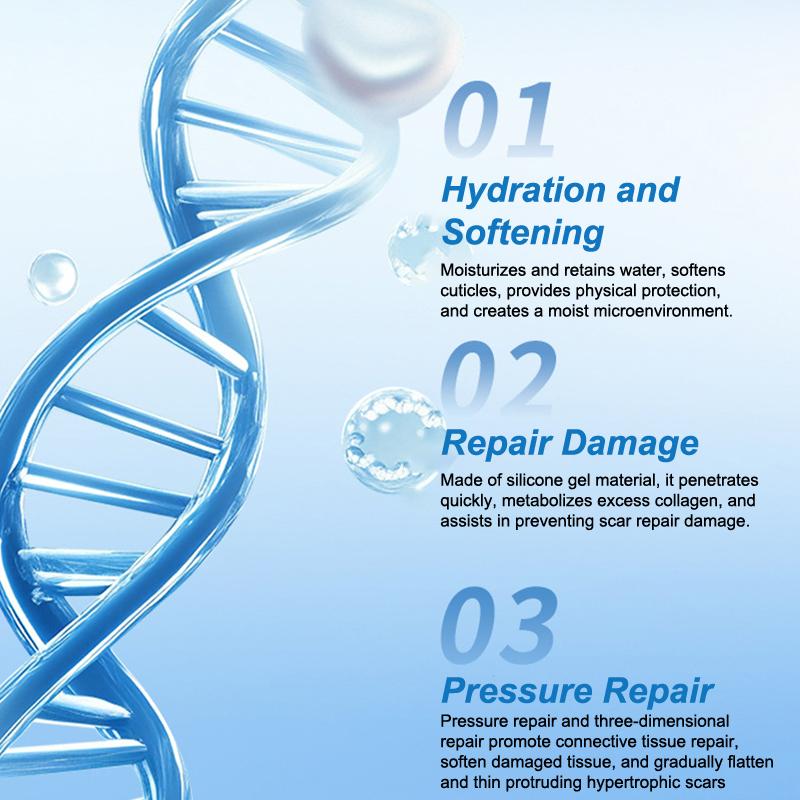 01

Hydration and Softening

Moisturizes and retains water, softens cuticles, provides physical protection, and creates a moist microenvironment.

02

Repair Damage

Made of silicone gel material, it penetrates quickly, metabolizes excess collagen, and assists in preventing scar repair damage.

03

Pressure Repair

Pressure repair and three-dimensional repair promote connective tissue repair, soften damaged tissue, and gradually flatten and thin protruding hypertrophic scars